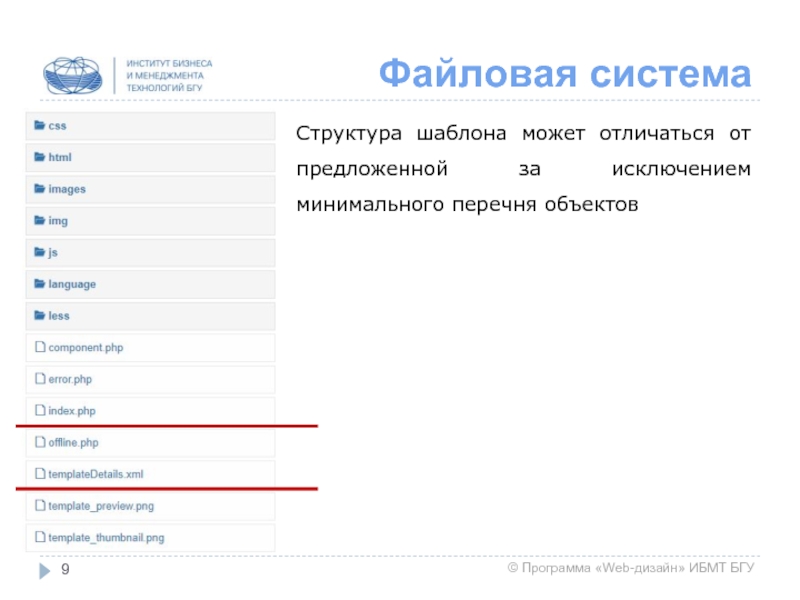 ИНСТИТУТ БИЗНЕСА И МЕНЕДЖМЕНТА ТЕХНОЛОГИЙ БГУ

Файловая система

css
html
images
img
js
language
less
component.php
error.php
index.php
offline.php
templateDetails.xml
template_preview.png
template_thumbnail.png

Структура шаблона может отличаться от предложенной за исключением минимального перечня объектов

9

© Программа «Web-дизайн» ИБМТ БГУ